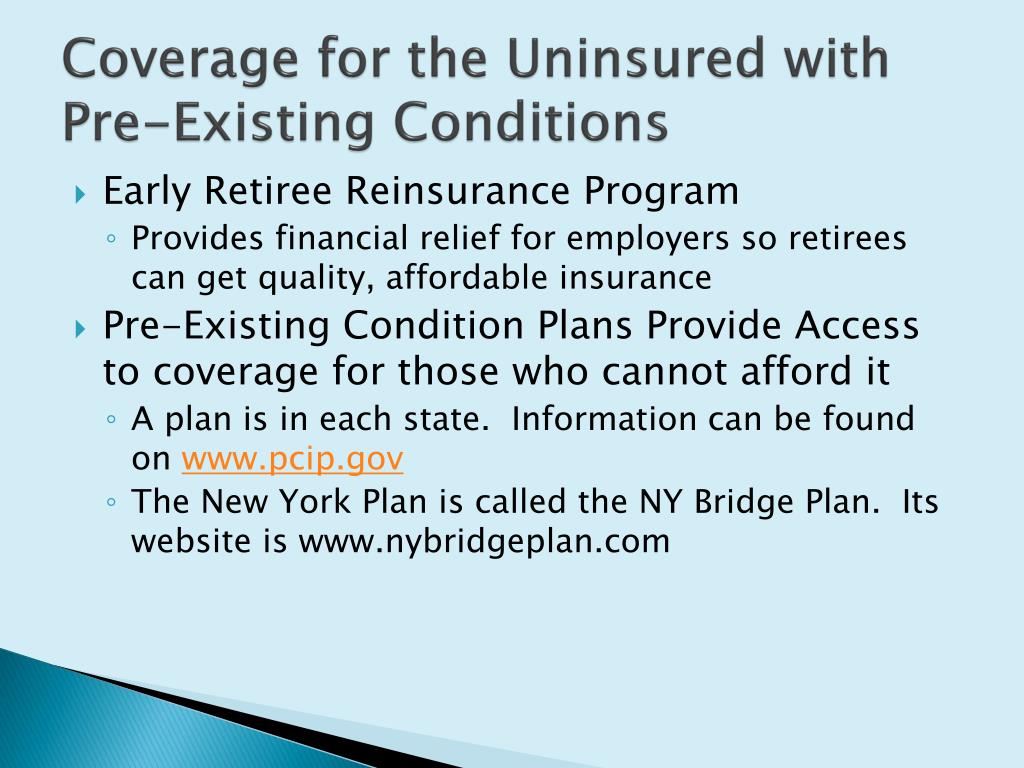 Coverage for the Uninsured with Pre-Existing Conditions

Early Retiree Reinsurance Program

Provides financial relief for employers so retirees can get quality, affordable insurance

Pre-Existing Condition Plans Provide Access to coverage for those who cannot afford it

A plan is in each state. Information can be found on www.pcip.gov

The New York Plan is called the NY Bridge Plan. Its website is www.nybridgeplan.com